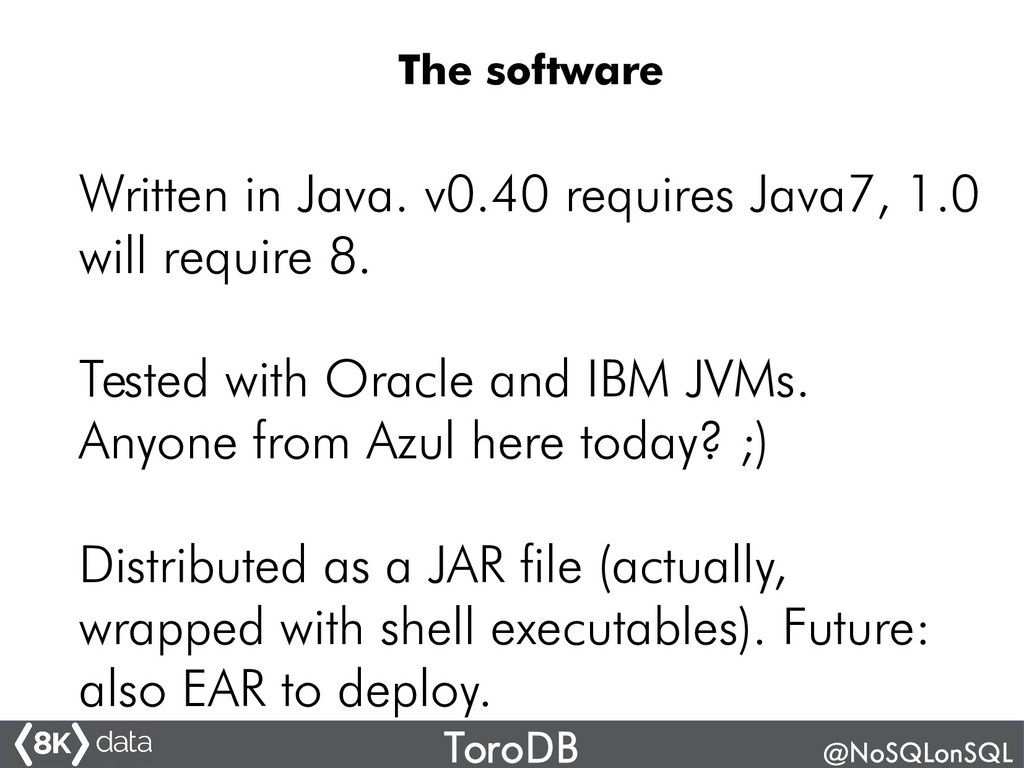 The software

Written in Java. v0.40 requires Java7, 1.0 will require 8.

Tested with Oracle and IBM JVMs. Anyone from Azul here today? ;)

Distributed as a JAR file (actually, wrapped with shell executables). Future: also EAR to deploy.

8K data ToroDB @NoSQLonSQL